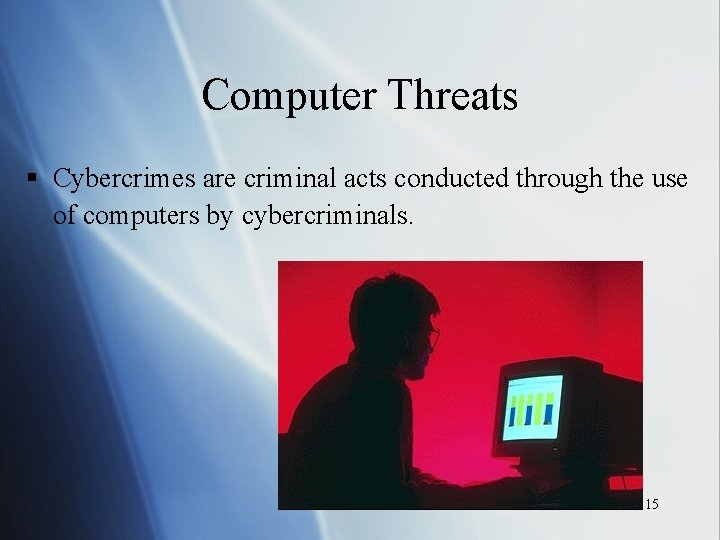 Computer Threats

▪ Cybercrimes are criminal acts conducted through the use of computers by cybercriminals.

15